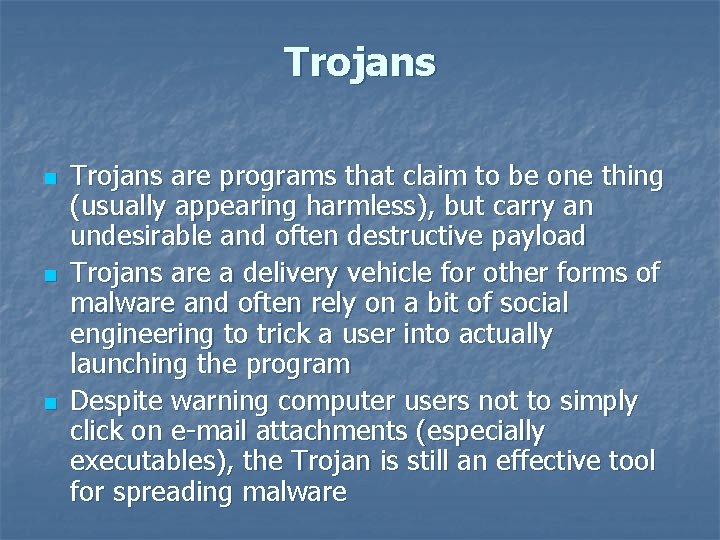 Trojans

- Trojans are programs that claim to be one thing (usually appearing harmless), but carry an undesirable and often destructive payload
- Trojans are a delivery vehicle for other forms of malware and often rely on a bit of social engineering to trick a user into actually launching the program
- Despite warning computer users not to simply click on e-mail attachments (especially executables), the Trojan is still an effective tool for spreading malware